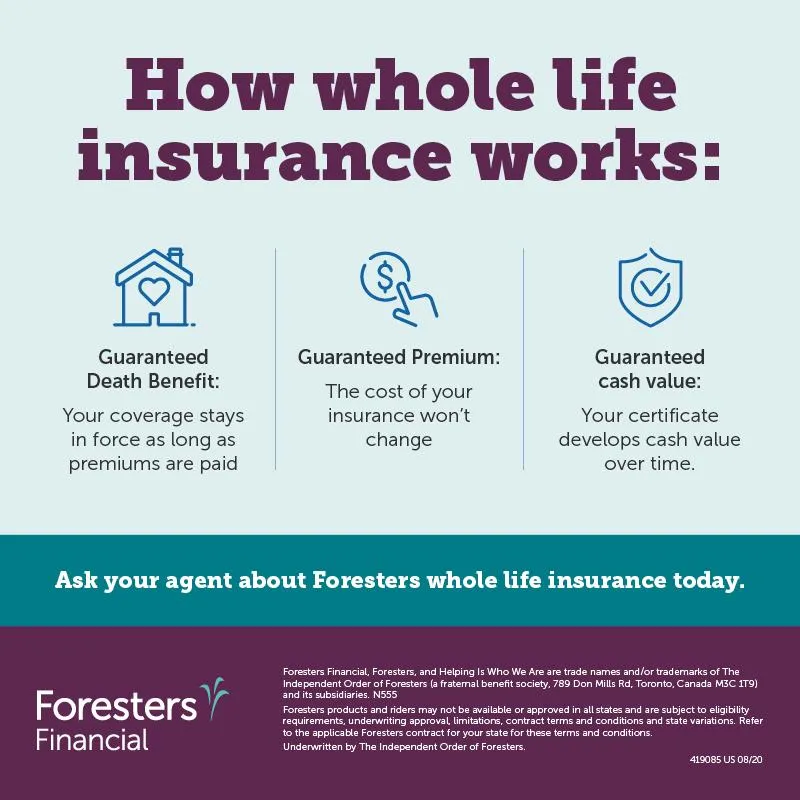 How whole life insurance works:

Guaranteed Death Benefit:

Your coverage stays in force as long as premiums are paid

Guaranteed Premium:

The cost of your insurance won't change

Guaranteed cash value:

Your certificate develops cash value over time.

Ask your agent about Foresters whole life insurance today.

Foresters Financial

Foresters Financial, Foresters, and Helping Is Who We Are are trade names and/or trademarks of The Independent Order of Foresters (a fraternal benefit society, 789 Don Mills Rd, Toronto, Canada M3C 1T9) and its subsidiaries. N555

Foresters products and riders may not be available or approved in all states and are subject to eligibility requirements, underwriting approval, limitations, contract terms and conditions and state variations. Refer to the applicable Foresters contract for your state for these terms and conditions.

Underwritten by The Independent Order of Foresters.

419085 US 08/20